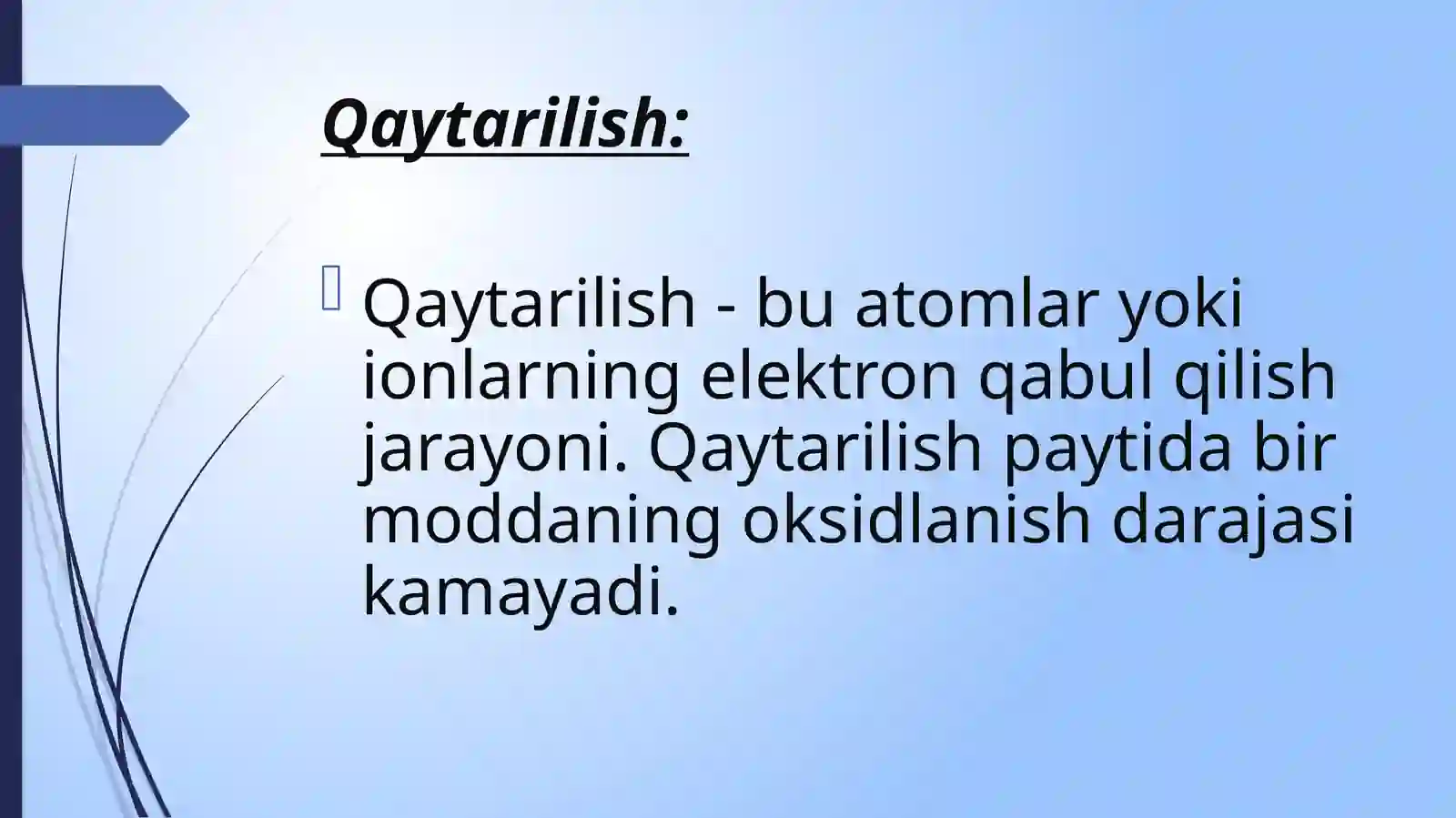 Qaytarilish:

Qaytarilish - bu atomlar yoki ionlarning elektron qabul qilish jarayoni. Qaytarilish paytida bir moddaning oksidlanish darajasi kamayadi.